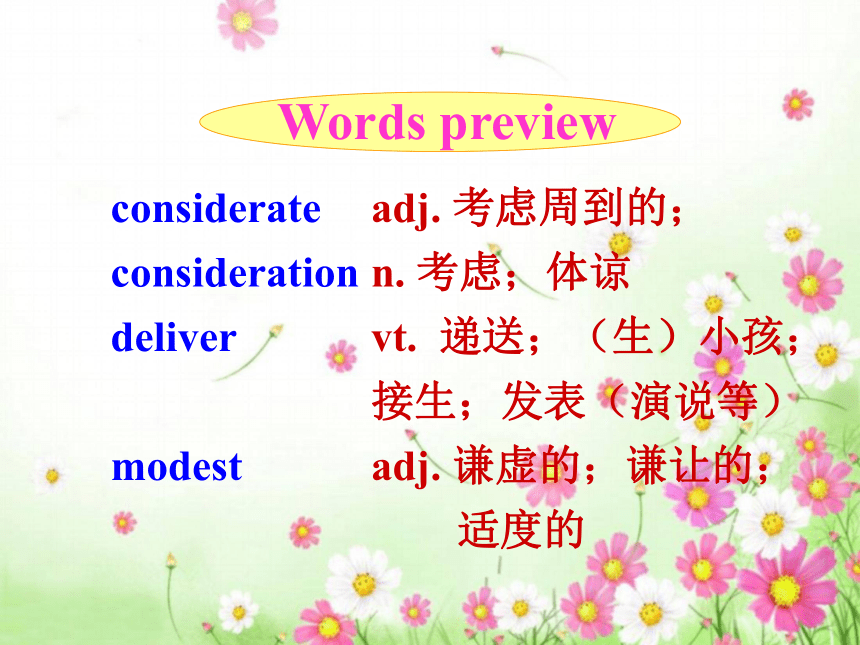 Words preview

considerate adj. 考虑周到的；

consideration n. 考虑；体谅

deliver vt. 递送；（生）小孩；接生；发表（演说等）

modest adj. 谦虚的；谦让的；适度的